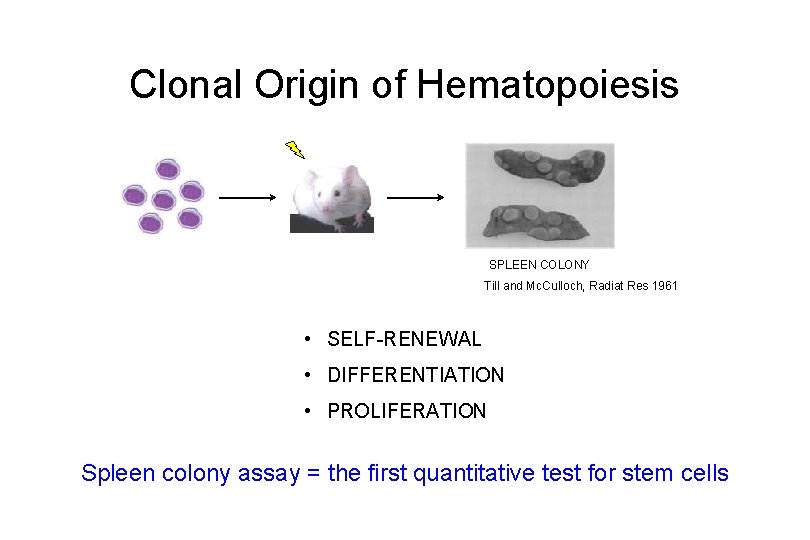 Clonal Origin of Hematopoiesis

SPLEEN COLONY

Till and McCulloch, Radiat Res 1961

• SELF-RENEWAL
• DIFFERENTIATION
• PROLIFERATION

Spleen colony assay = the first quantitative test for stem cells